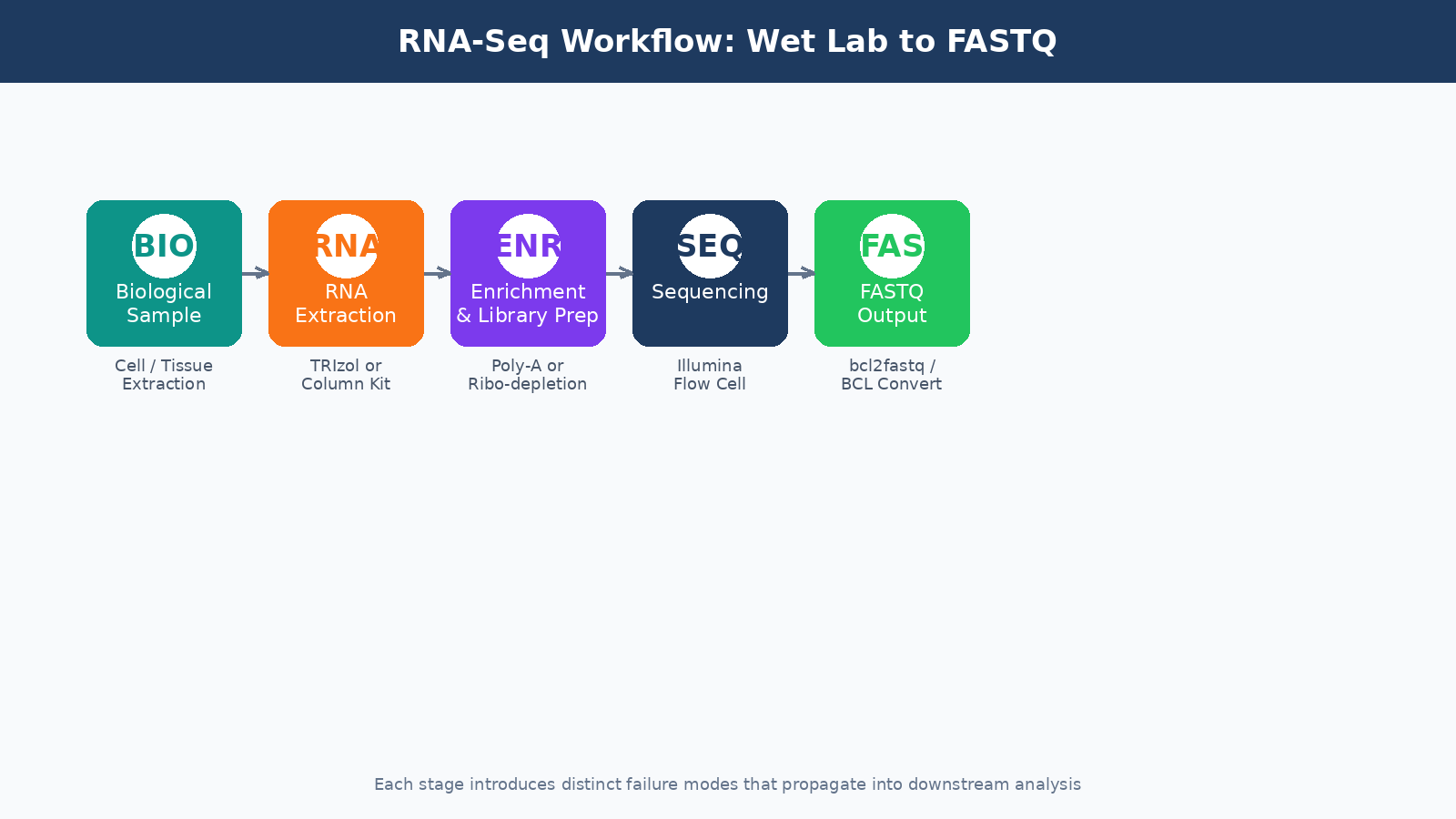 RNA-Seq Workflow: Wet Lab to FASTQ

BIO
Biological Sample
Cell / Tissue Extraction

RNA
RNA Extraction
TRIzol or Column Kit

ENR
Enrichment & Library Prep
Poly-A or Ribo-depletion

SEQ
Sequencing
Illumina Flow Cell

FAS
FASTQ Output
bcl2fastq / BCL Convert

Each stage introduces distinct failure modes that propagate into downstream analysis